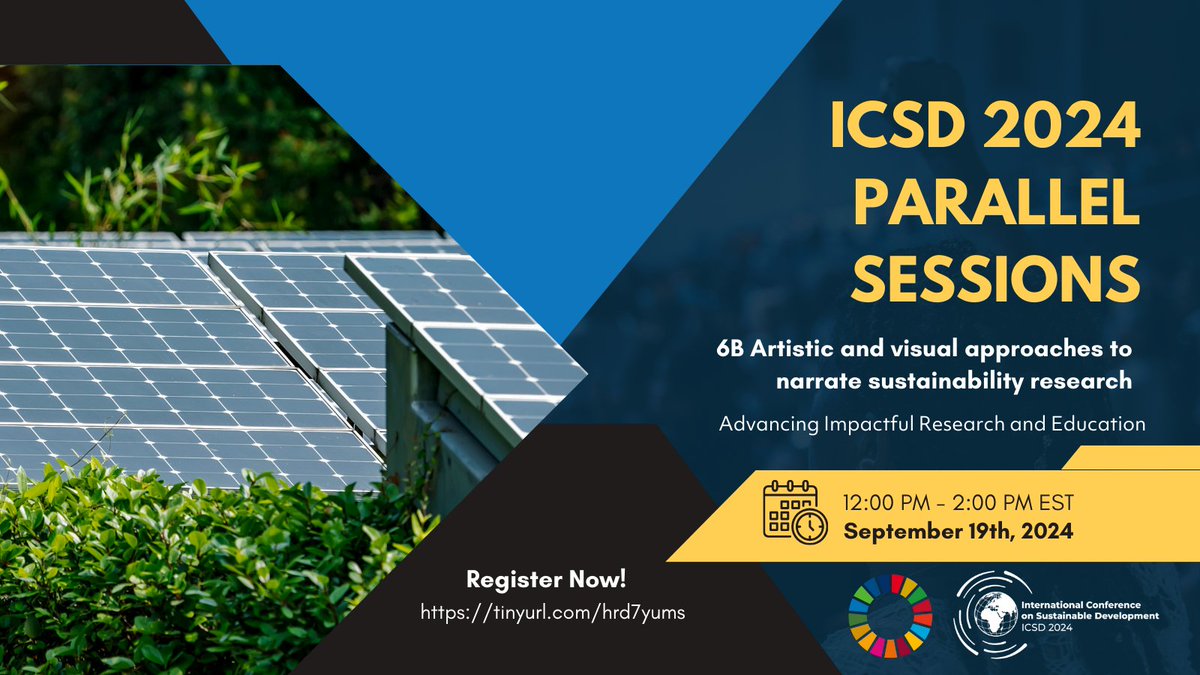 ICSD 2024 PARALLEL SESSIONS

6B Artistic and visual approaches to narrate sustainability research

Advancing Impactful Research and Education

12:00 PM - 2:00 PM EST
September 19th, 2024

Register Now!
https://tinyurl.com/hrd7yums

International Conference on Sustainable Development
ICSD 2024